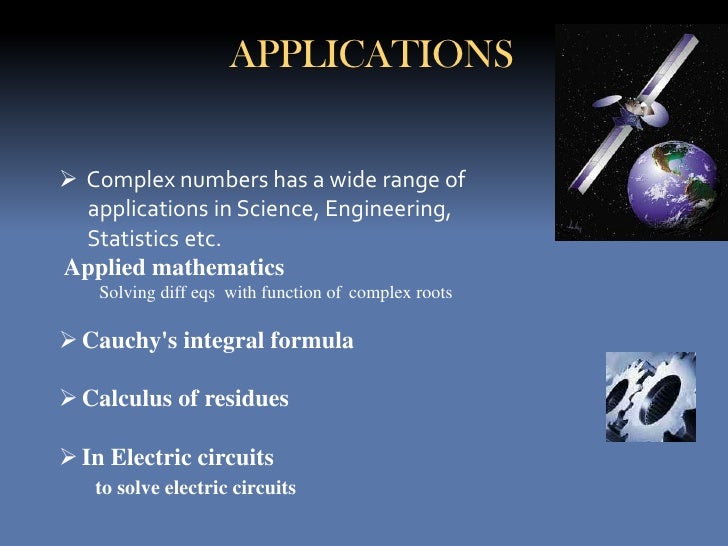 APPLICATIONS

➢ Complex numbers has a wide range of applications in Science, Engineering, Statistics etc.

Applied mathematics

Solving diff eqs with function of complex roots

➢ Cauchy's integral formula

➢ Calculus of residues

➢ In Electric circuits

to solve electric circuits